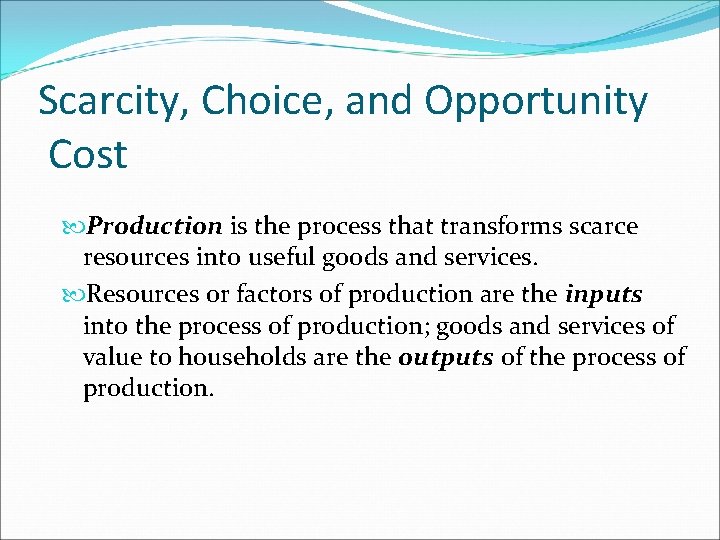 Scarcity, Choice, and Opportunity Cost

Production is the process that transforms scarce resources into useful goods and services.

Resources or factors of production are the inputs into the process of production; goods and services of value to households are the outputs of the process of production.